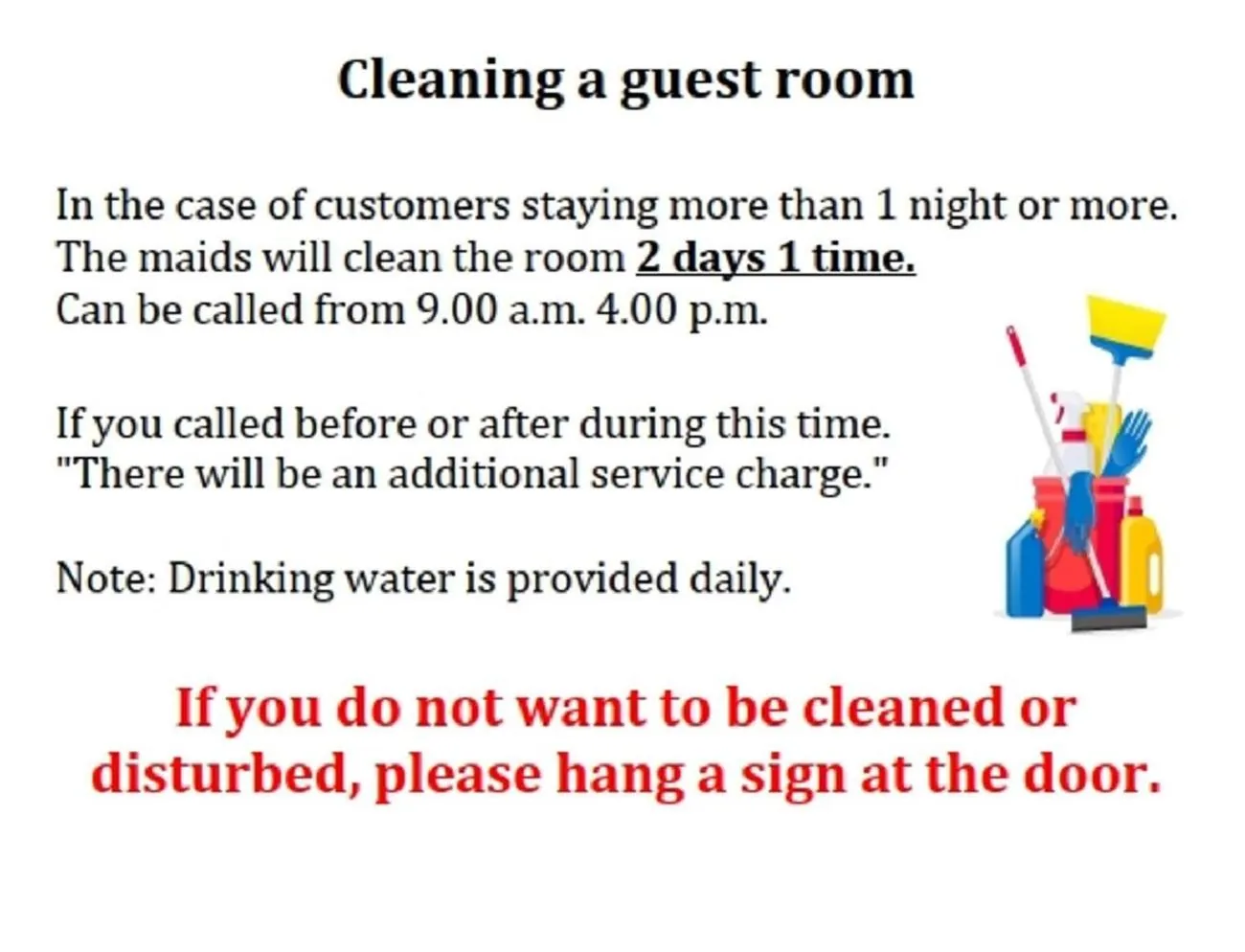 Cleaning a guest room

In the case of customers staying more than 1 night or more. The maids will clean the room 2 days 1 time. Can be called from 9.00 a.m. 4.00 p.m.

If you called before or after during this time. "There will be an additional service charge."

Note: Drinking water is provided daily.

If you do not want to be cleaned or disturbed, please hang a sign at the door.